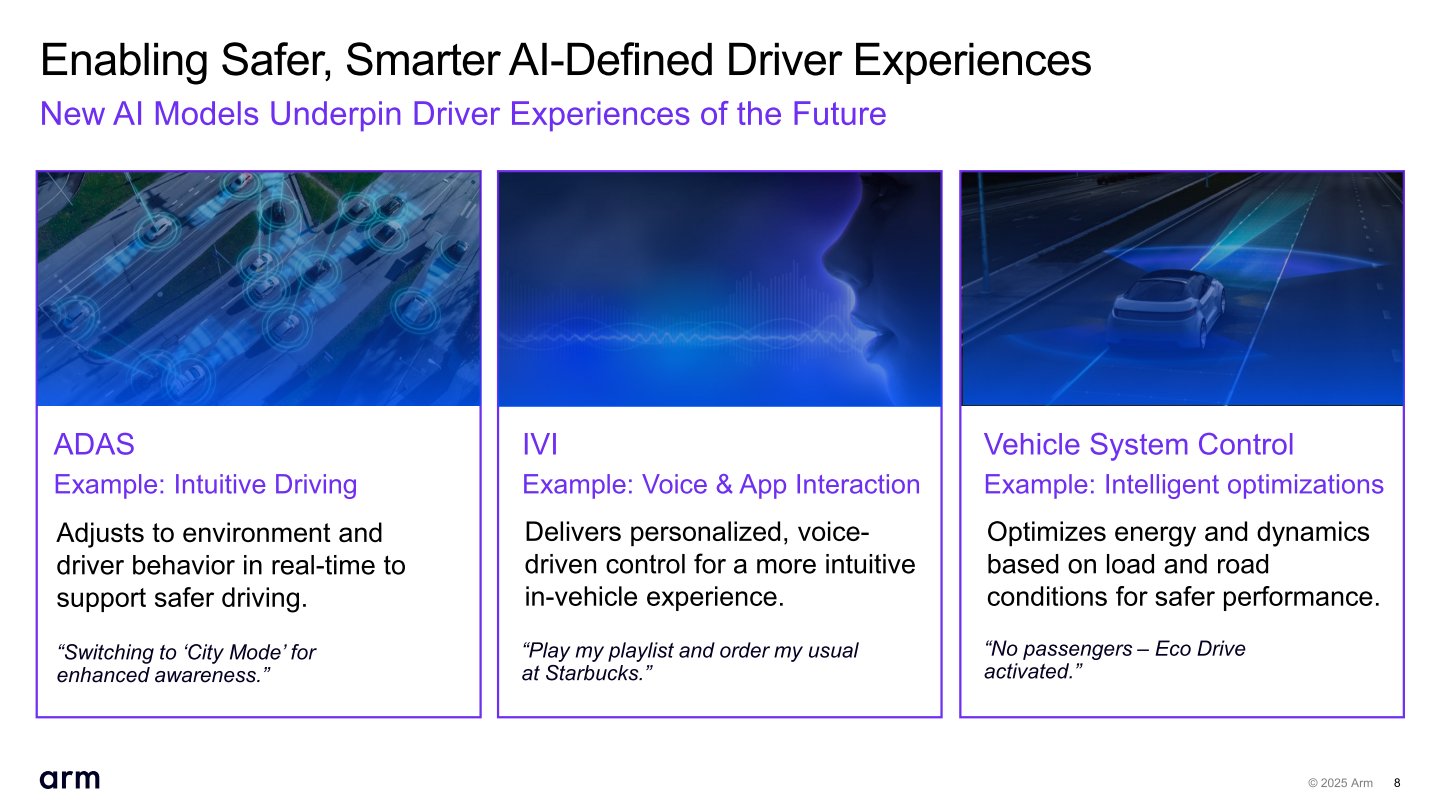 Enabling Safer, Smarter AI-Defined Driver Experiences

New AI Models Underpin Driver Experiences of the Future

ADAS

Example: Intuitive Driving

Adjusts to environment and driver behavior in real-time to support safer driving.

“Switching to ‘City Mode’ for enhanced awareness.”

IVI

Example: Voice & App Interaction

Delivers personalized, voice-driven control for a more intuitive in-vehicle experience.

“Play my playlist and order my usual at Starbucks.”

Vehicle System Control

Example: Intelligent optimizations

Optimizes energy and dynamics based on load and road conditions for safer performance.

“No passengers – Eco Drive activated.”

arm

© 2025 Arm 8